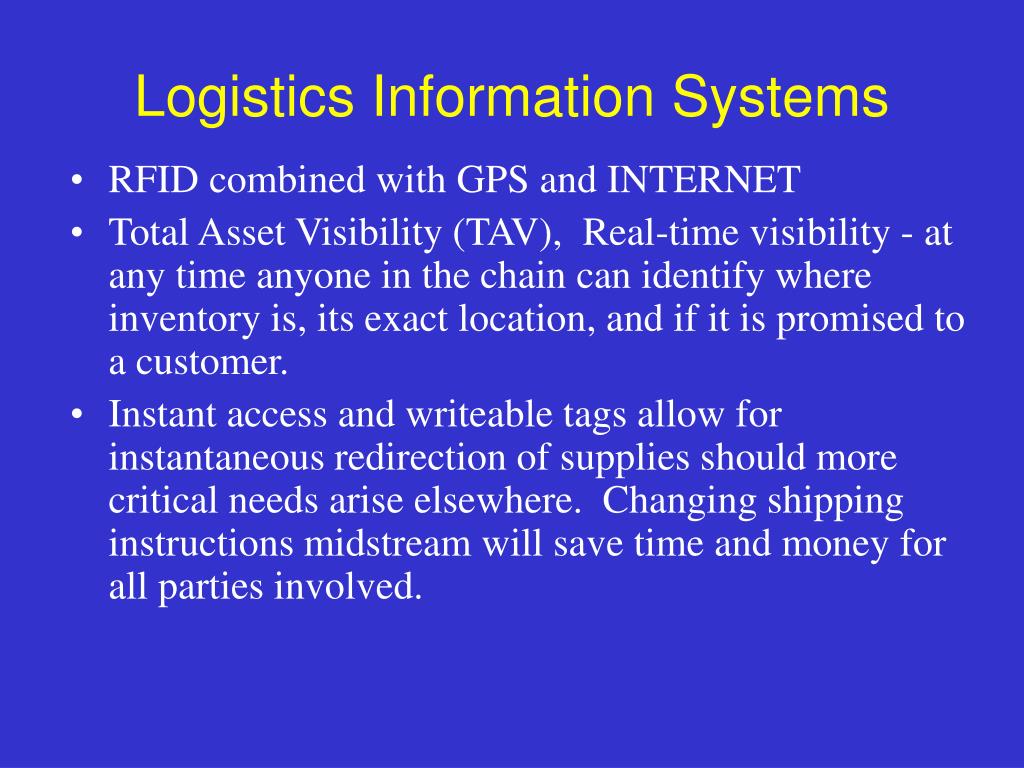 Logistics Information Systems

• RFID combined with GPS and INTERNET
• Total Asset Visibility (TAV), Real-time visibility - at any time anyone in the chain can identify where inventory is, its exact location, and if it is promised to a customer.
• Instant access and writeable tags allow for instantaneous redirection of supplies should more critical needs arise elsewhere. Changing shipping instructions midstream will save time and money for all parties involved.